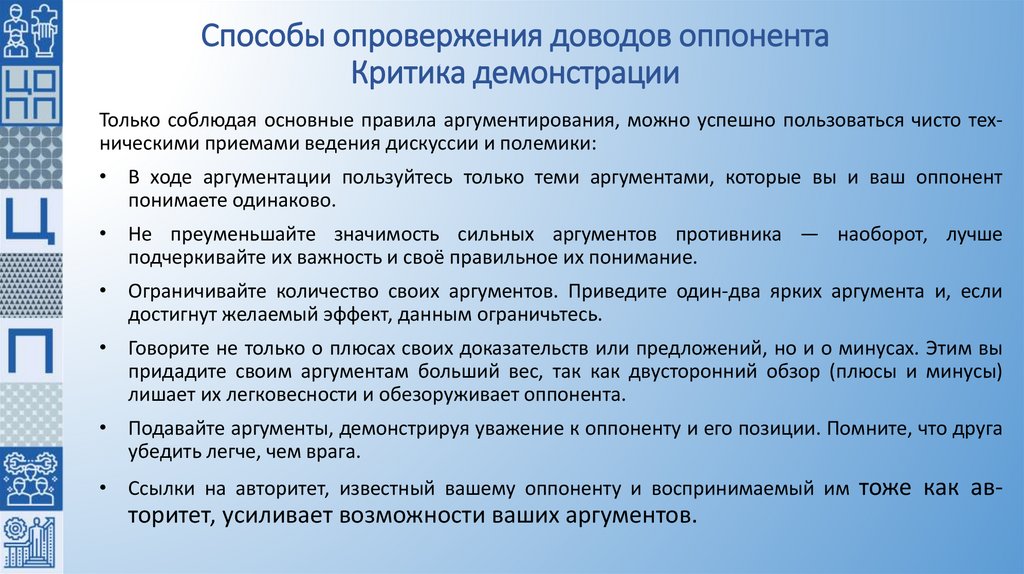 ЦОПП

Ц

П

Способы опровержения доводов оппонента
Критика демонстрации

Только соблюдая основные правила аргументирования, можно успешно пользоваться чисто техническими приемами ведения дискуссии и полемики:

• В ходе аргументации пользуйтесь только теми аргументами, которые вы и ваш оппонент понимаете одинаково.

• Не преуменьшайте значимость сильных аргументов противника — наоборот, лучше подчеркивайте их важность и своё правильное их понимание.

• Ограничивайте количество своих аргументов. Приведите один-два ярких аргумента и, если достигнут желаемый эффект, данным ограничьтесь.

• Говорите не только о плюсах своих доказательств или предложений, но и о минусах. Этим вы придадите своим аргументам больший вес, так как двусторонний обзор (плюсы и минусы) лишает их легковесности и обезоруживает оппонента.

• Подавайте аргументы, демонстрируя уважение к оппоненту и его позиции. Помните, что друга убедить легче, чем врага.

• Ссылки на авторитет, известный вашему оппоненту и воспринимаемый им тоже как авторитет, усиливает возможности ваших аргументов.